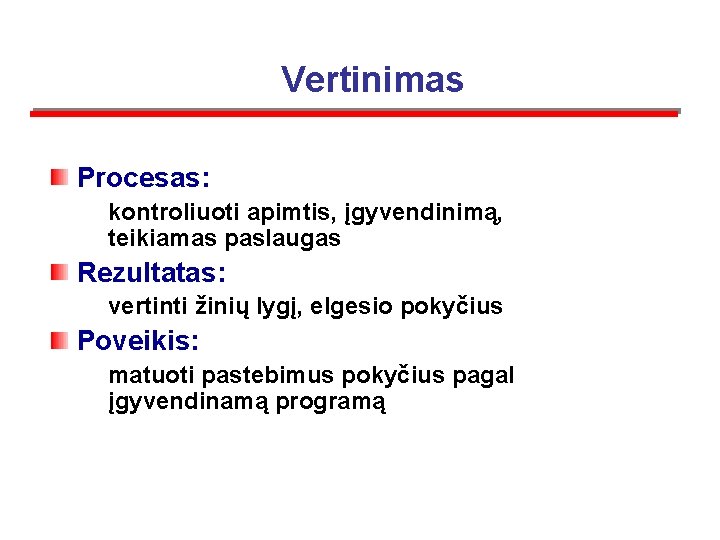 Vertinimas

Procesas:

kontroliuoti apimtis, įgyvendinimą, teikiamas paslaugas

Rezultatas:

vertinti žinių lygį, elgesio pokyčius

Poveikis:

matuoti pastebimus pokyčius pagal įgyvendinamą programą